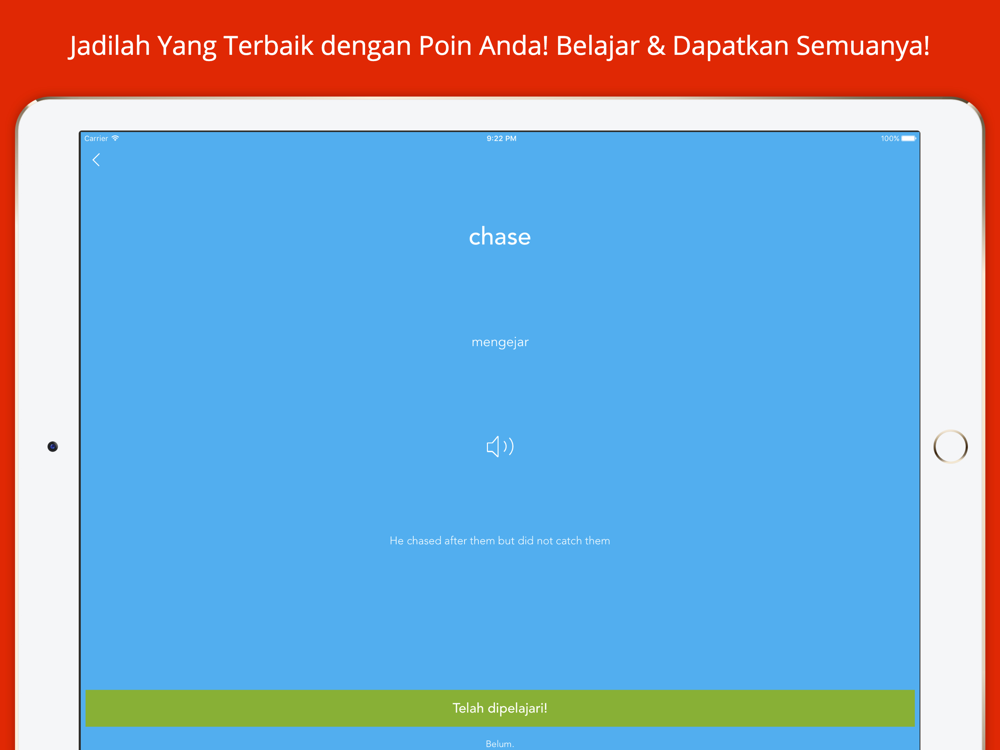 Jadilah Yang Terbaik dengan Poin Anda! Belajar & Dapatkan Semuanya!

Carrier
9:22 PM
100%

chase

mengejar

He chased after them but did not catch them

Telah dipelajari!

Belum.